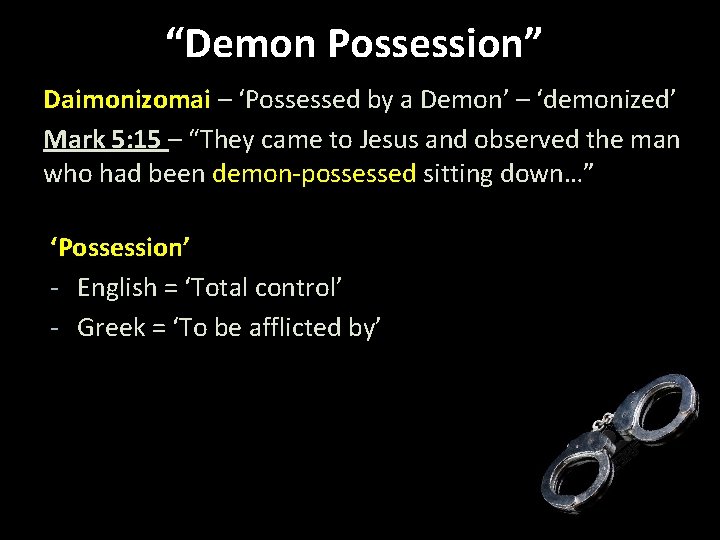 “Demon Possession”

Daimonizomai – ‘Possessed by a Demon’ – ‘demonized’

Mark 5:15 – “They came to Jesus and observed the man who had been demon-possessed sitting down…”

‘Possession’

- English = ‘Total control’
- Greek = ‘To be afflicted by’